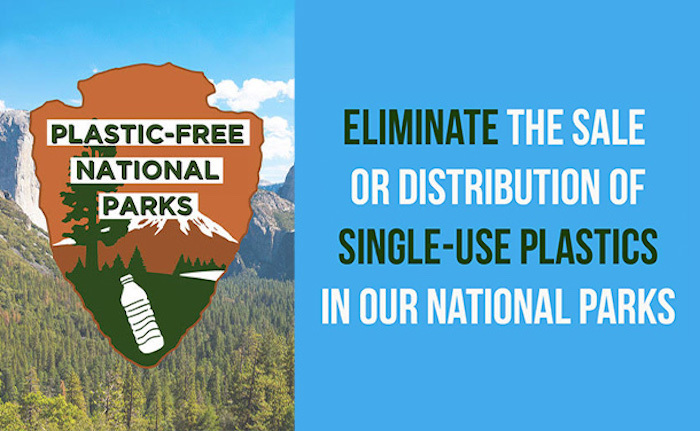 PLASTIC-FREE
NATIONAL
PARKS

ELIMINATE THE SALE OR DISTRIBUTION OF SINGLE-USE PLASTICS IN OUR NATIONAL PARKS